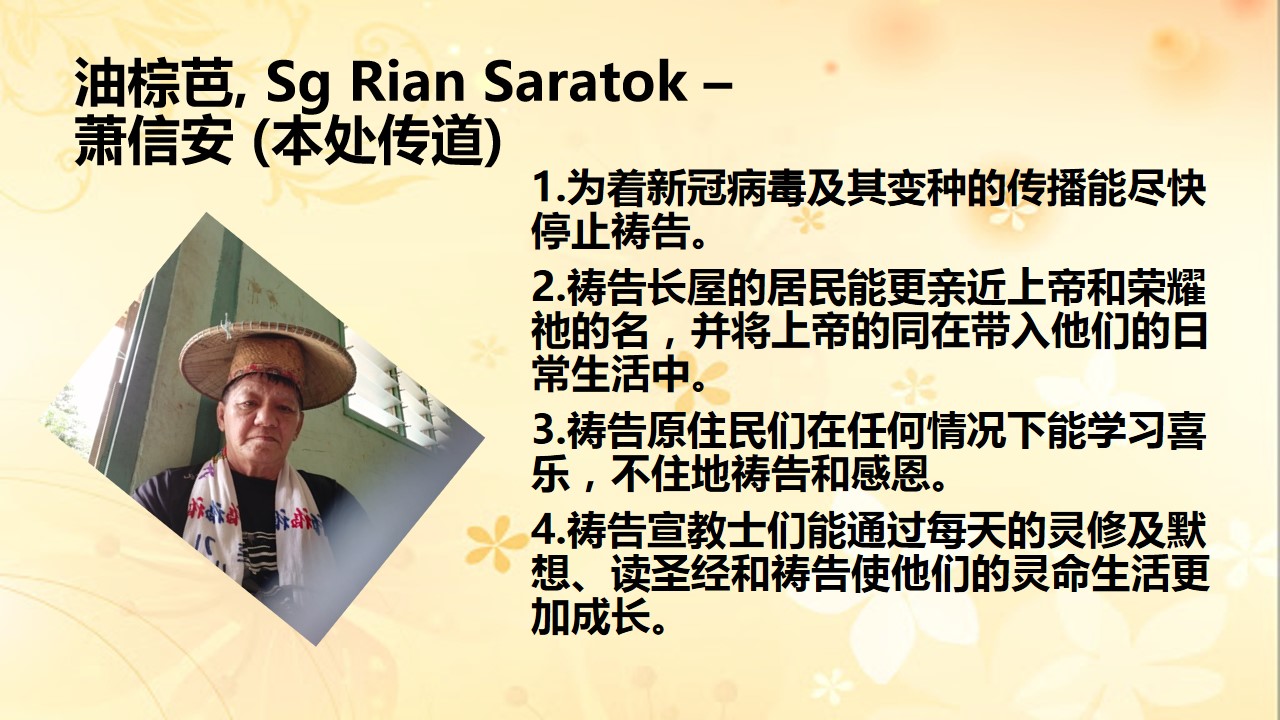 油棕芭, Sg Rian Saratok – 萧信安 (本处传道)

1.为着新冠病毒及其变种的传播能尽快停止祷告。

2.祷告长屋的居民能更亲近上帝和荣耀祂的名，并将上帝的同在带入他们的日常生活中。

3.祷告原住民们在任何情况下能学习喜乐，不住地祷告和感恩。

4.祷告宣教士们能通过每天的灵修及默想、读圣经和祷告使他们的灵命生活更加成长。